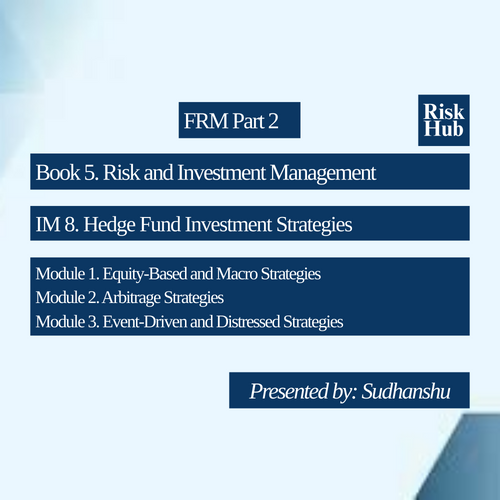 FRM Part 2

Risk Hub

Book 5. Risk and Investment Management

IM 8. Hedge Fund Investment Strategies

Module 1. Equity-Based and Macro Strategies
Module 2. Arbitrage Strategies
Module 3. Event-Driven and Distressed Strategies

Presented by: Sudhanshu